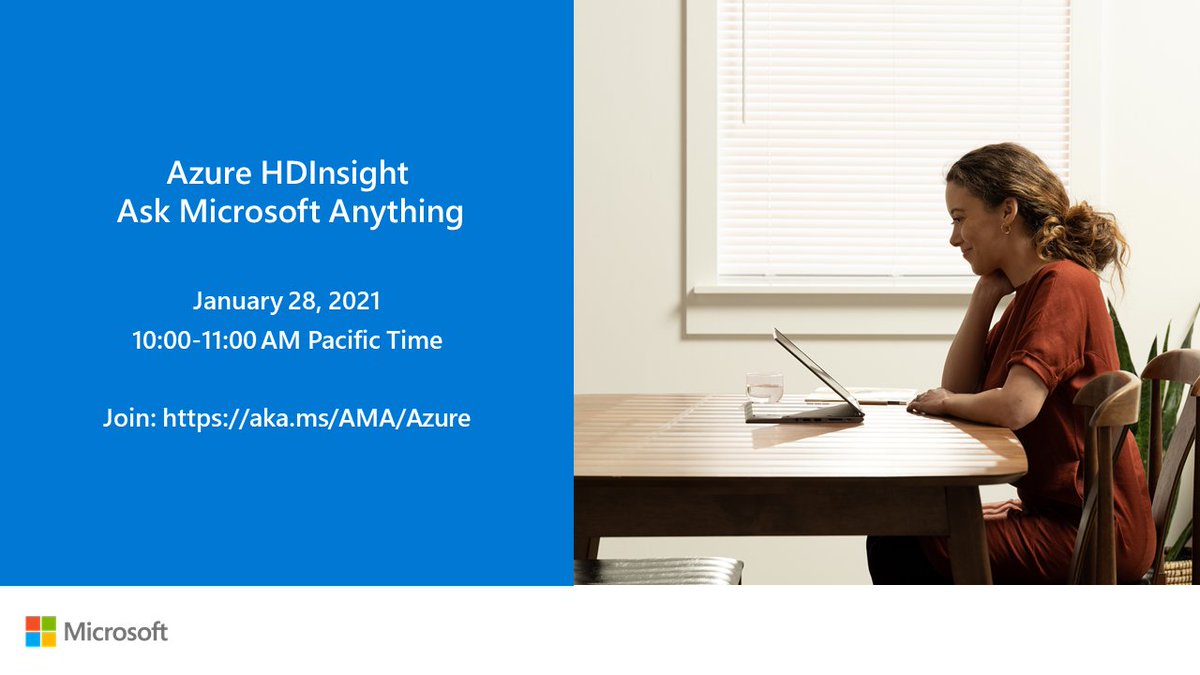 Azure HDInsight
Ask Microsoft Anything

January 28, 2021
10:00-11:00 AM Pacific Time

Join: https://aka.ms/AMA/Azure

Microsoft